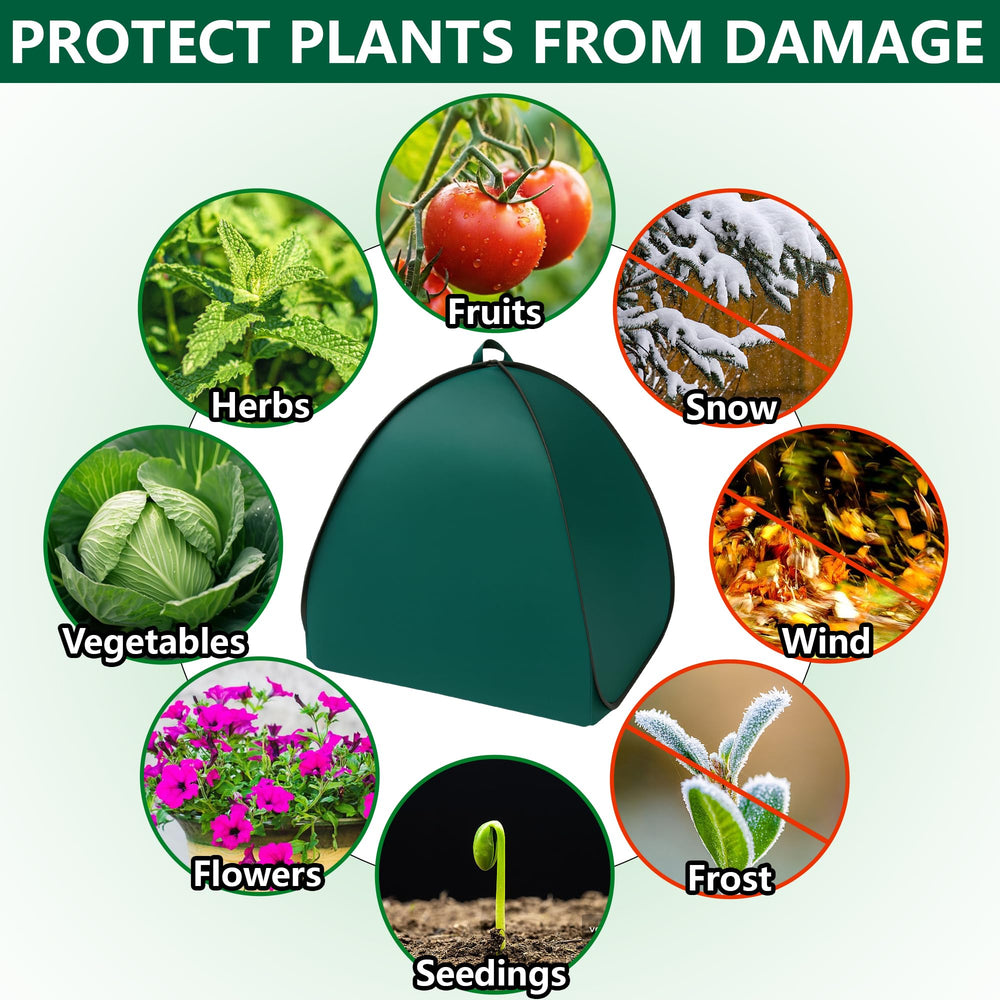 PROTECT PLANTS FROM DAMAGE

Fruits

Herbs

Snow

Vegetables

Wind

Flowers

Frost

Seedings